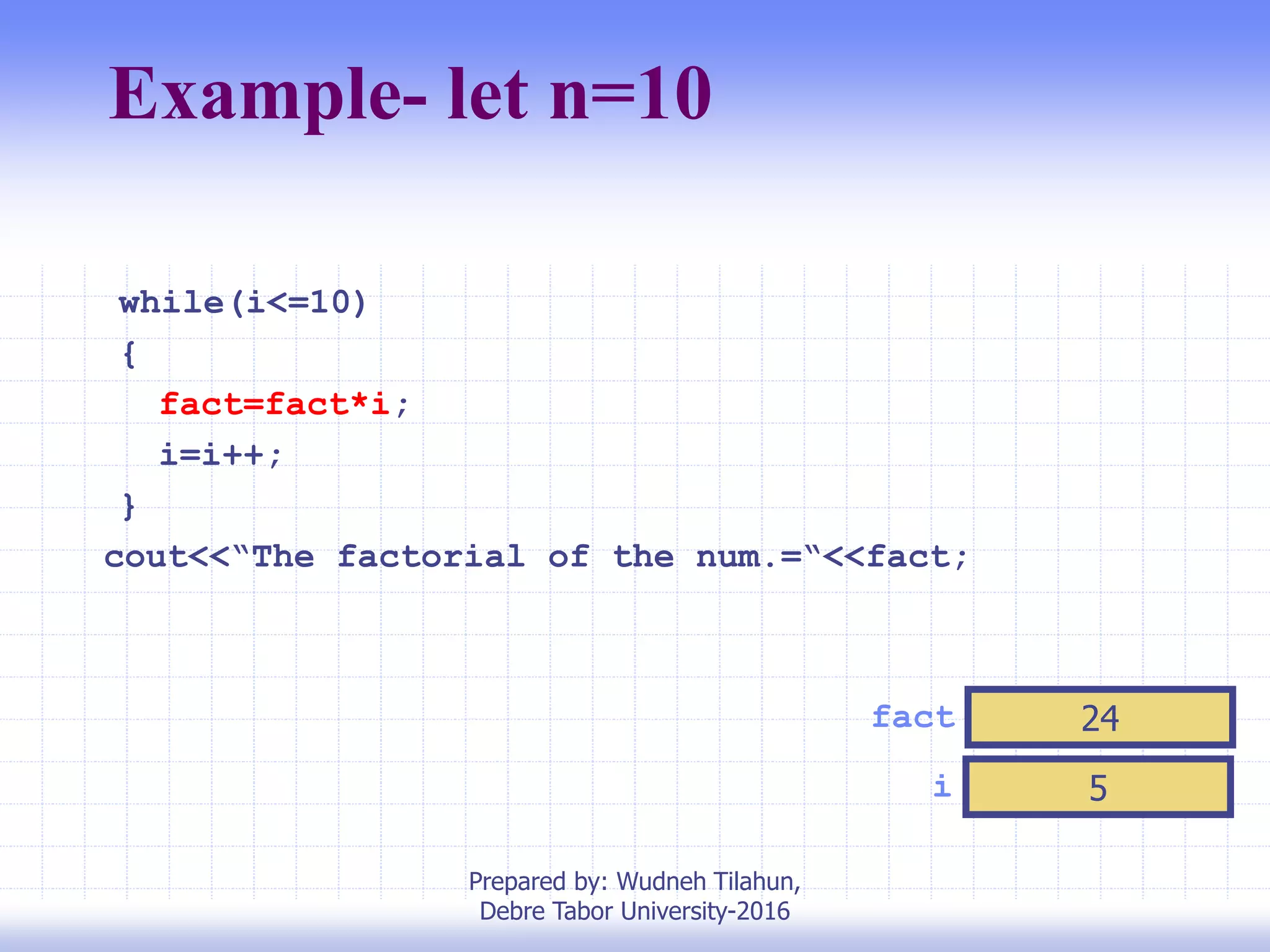 Example- let n=10

while(i<=10)
{
fact=fact*i;
i=i++;
}
cout<<“The factorial of the num.=“<<fact;

fact 24

i 5

Prepared by: Wudneh Tilahun, Debre Tabor University-2016